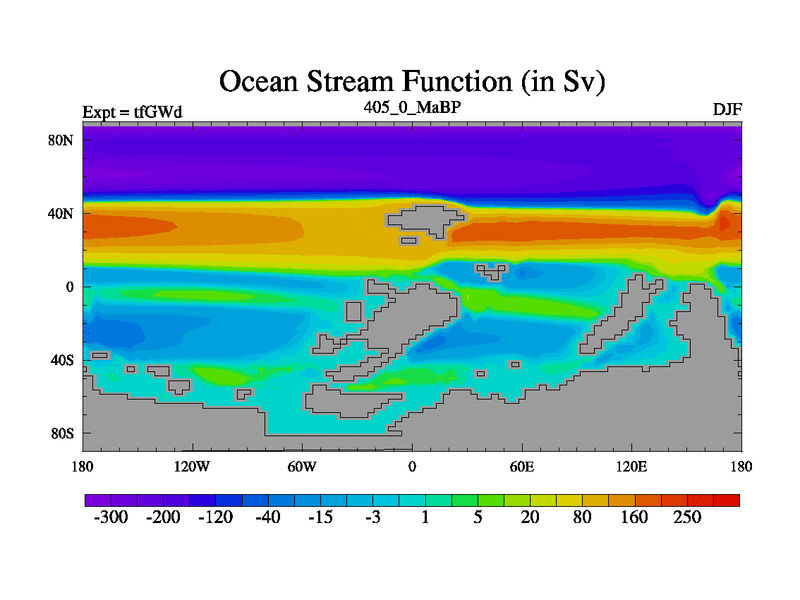 Ocean Stream Function (in Sv)

Expt = tfGWd

405_0_MaBP

DJF

80N
40N
0
40S
80S

180
120W
60W
0
60E
120E
180

-300
-200
-120
-40
-15
-3
1
5
20
80
160
250